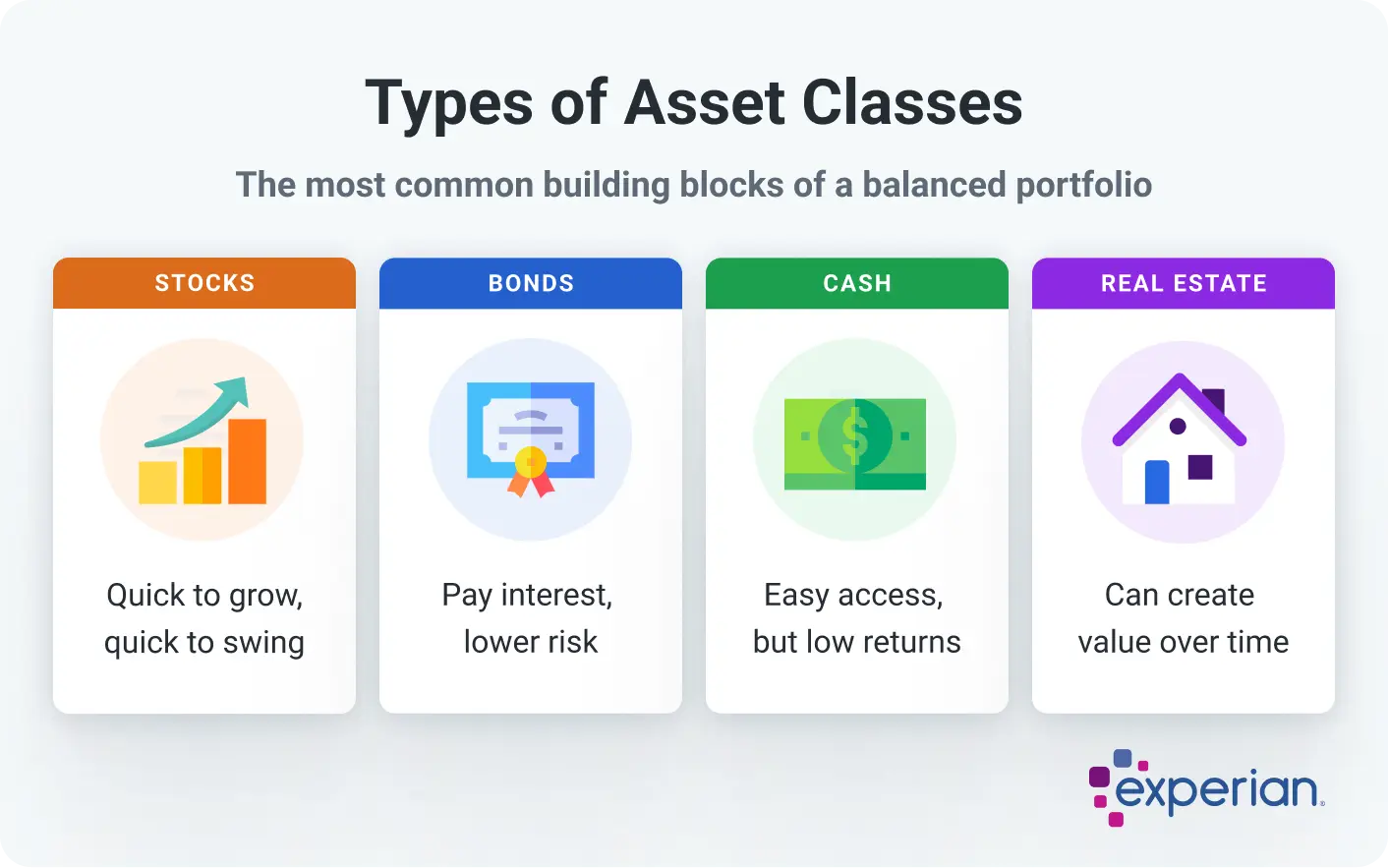 Types of Asset Classes

The most common building blocks of a balanced portfolio

STOCKS

Quick to grow, quick to swing

BONDS

Pay interest, lower risk

CASH

$

Easy access, but low returns

REAL ESTATE

Can create value over time

experian.